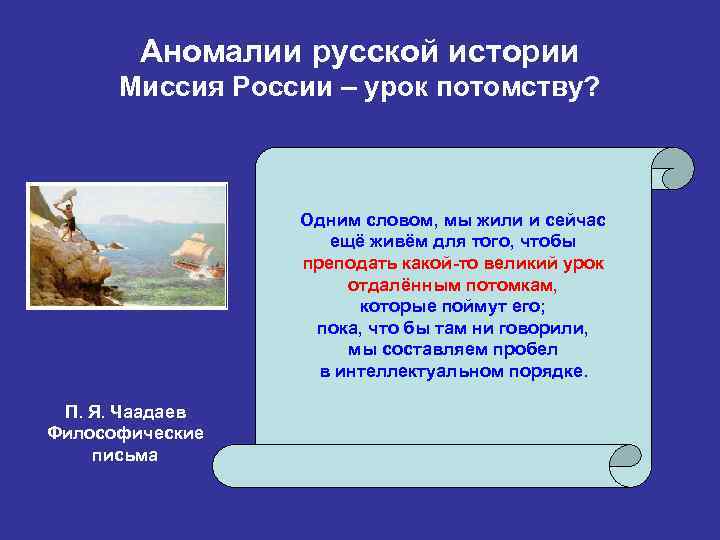 Аномалии русской истории
Миссия России – урок потомству?

Одним словом, мы жили и сейчас ещё живём для того, чтобы преподать какой-то великий урок отдалённым потомкам, которые поймут его; пока, что бы там ни говорили, мы составляем пробел в интеллектуальном порядке.

П. Я. Чаадаев
Философические письма